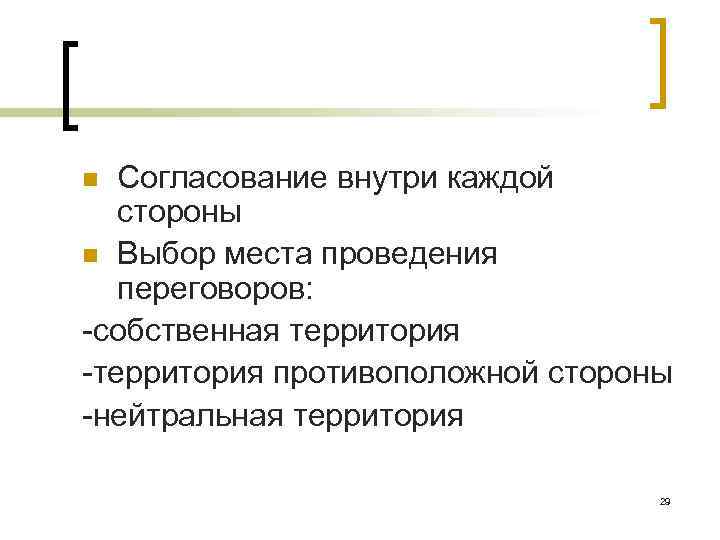 Согласование внутри каждой стороны

Выбор места проведения переговоров:

-собственная территория

-территория противоположной стороны

-нейтральная территория

29